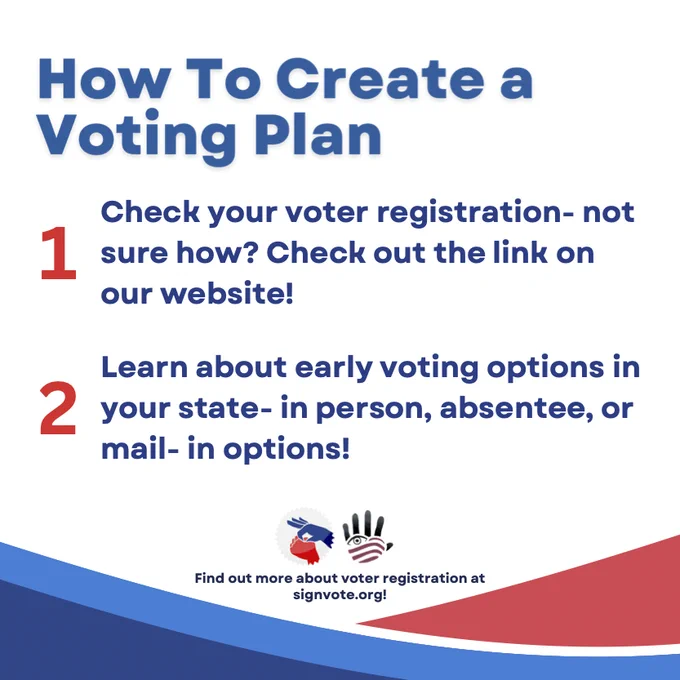 How To Create a Voting Plan

1 Check your voter registration- not sure how? Check out the link on our website!

2 Learn about early voting options in your state- in person, absentee, or mail- in options!

Find out more about voter registration at signvote.org!